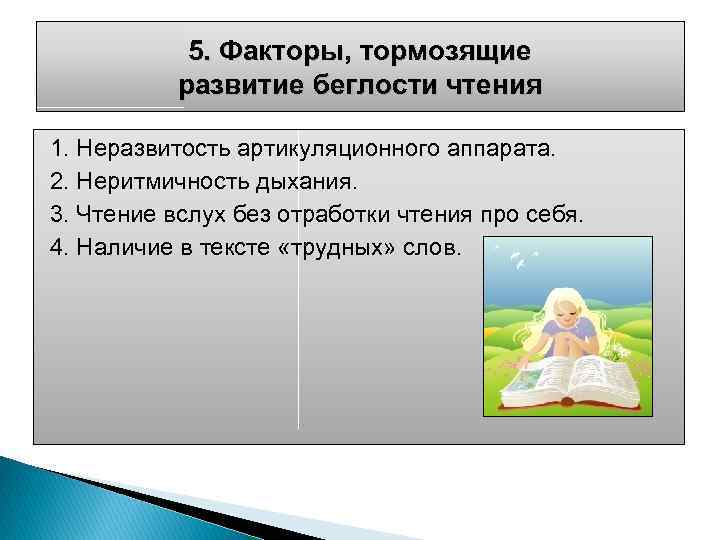 5. Факторы, тормозящие развитие беглости чтения

1. Неразвитость артикуляционного аппарата.
2. Неритмичность дыхания.
3. Чтение вслух без отработки чтения про себя.
4. Наличие в тексте «трудных» слов.